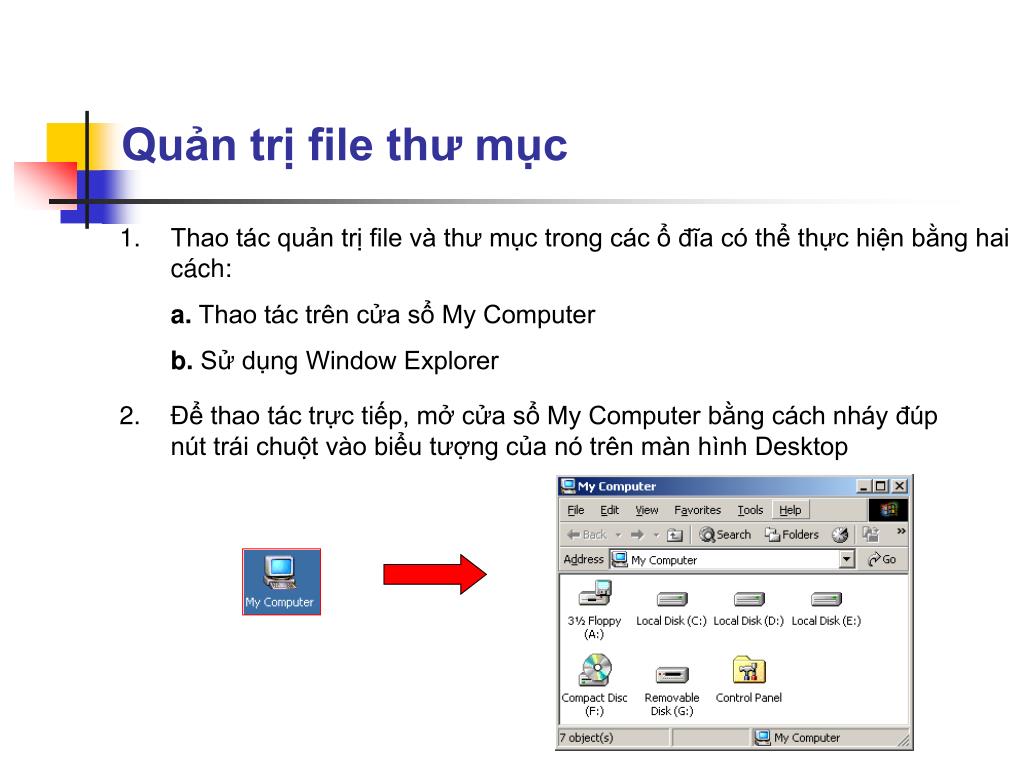 Quản trị file thư mục

1. Thao tác quản trị file và thư mục trong các ổ đĩa có thể thực hiện bằng hai cách:

a. Thao tác trên cửa sổ My Computer

b. Sử dụng Window Explorer

2. Để thao tác trực tiếp, mở cửa sổ My Computer bằng cách nháy đúp nút trái chuột vào biểu tượng của nó trên màn hình Desktop

My Computer

My Computer

File Edit View Favorites Tools Help

Back Search Folders

Address My Computer Go

3½ Floppy (A:)
Local Disk (C:)
Local Disk (D:)
Local Disk (E:)
Compact Disc (F:)
Removable Disk (G:)
Control Panel

7 object(s) My Computer